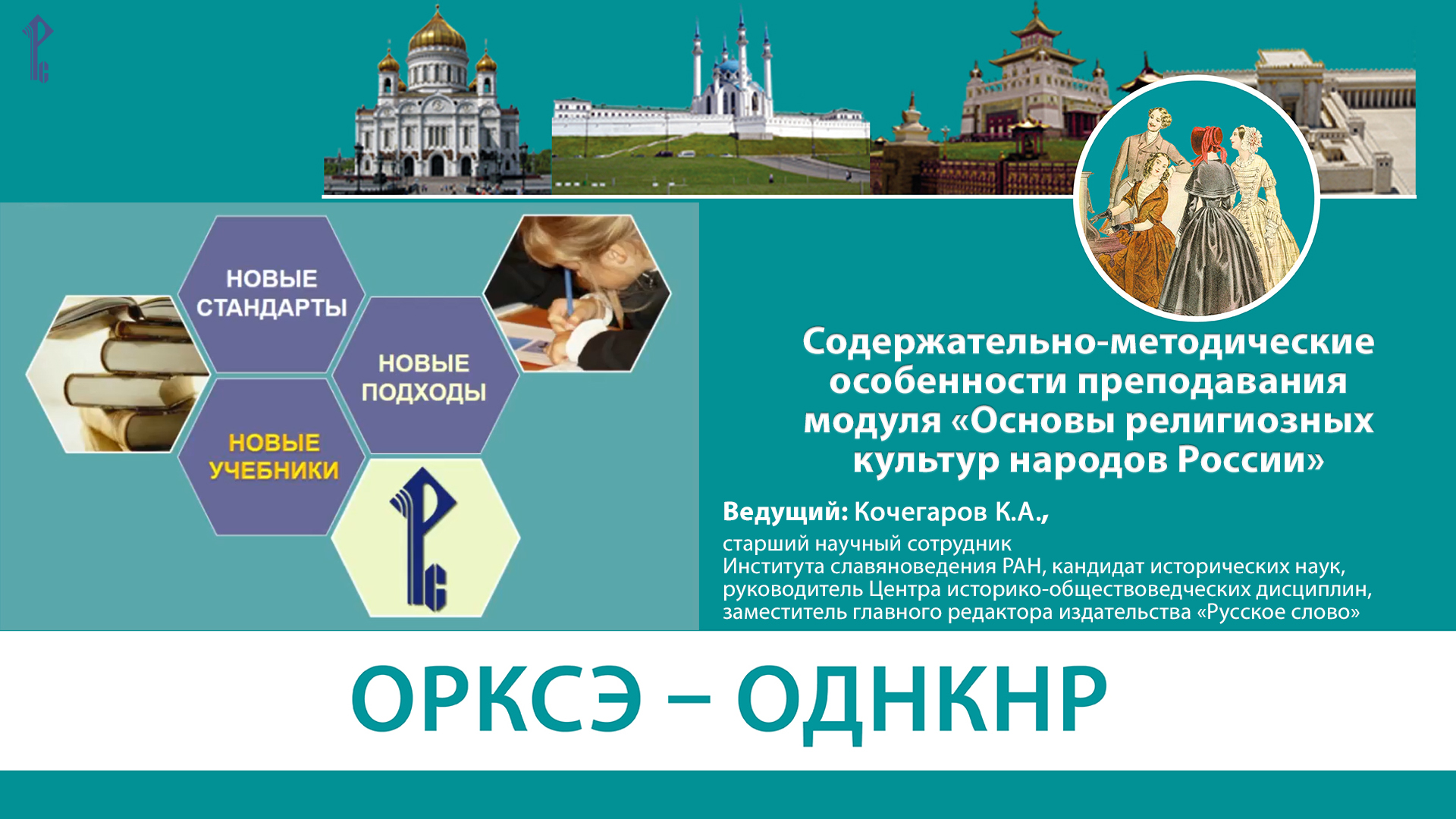 НОВЫЕ СТАНДАРТЫ

НОВЫЕ ПОДХОДЫ

НОВЫЕ УЧЕБНИКИ

Содержательно-методические особенности преподавания модуля «Основы религиозных культур народов России»

Ведущий: Кочегаров К.А., старший научный сотрудник Института славяноведения РАН, кандидат исторических наук, руководитель Центра историко-обществоведческих дисциплин, заместитель главного редактора издательства «Русское слово»

ОРКСЭ – ОДНКНР